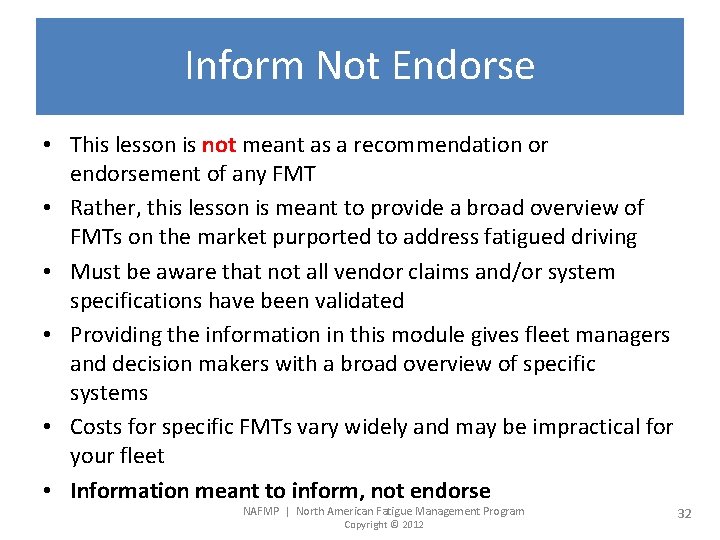 Inform Not Endorse

• This lesson is not meant as a recommendation or endorsement of any FMT
• Rather, this lesson is meant to provide a broad overview of FMTs on the market purported to address fatigued driving
• Must be aware that not all vendor claims and/or system specifications have been validated
• Providing the information in this module gives fleet managers and decision makers with a broad overview of specific systems
• Costs for specific FMTs vary widely and may be impractical for your fleet
• Information meant to inform, not endorse

NAFMP | North American Fatigue Management Program
Copyright © 2012

32